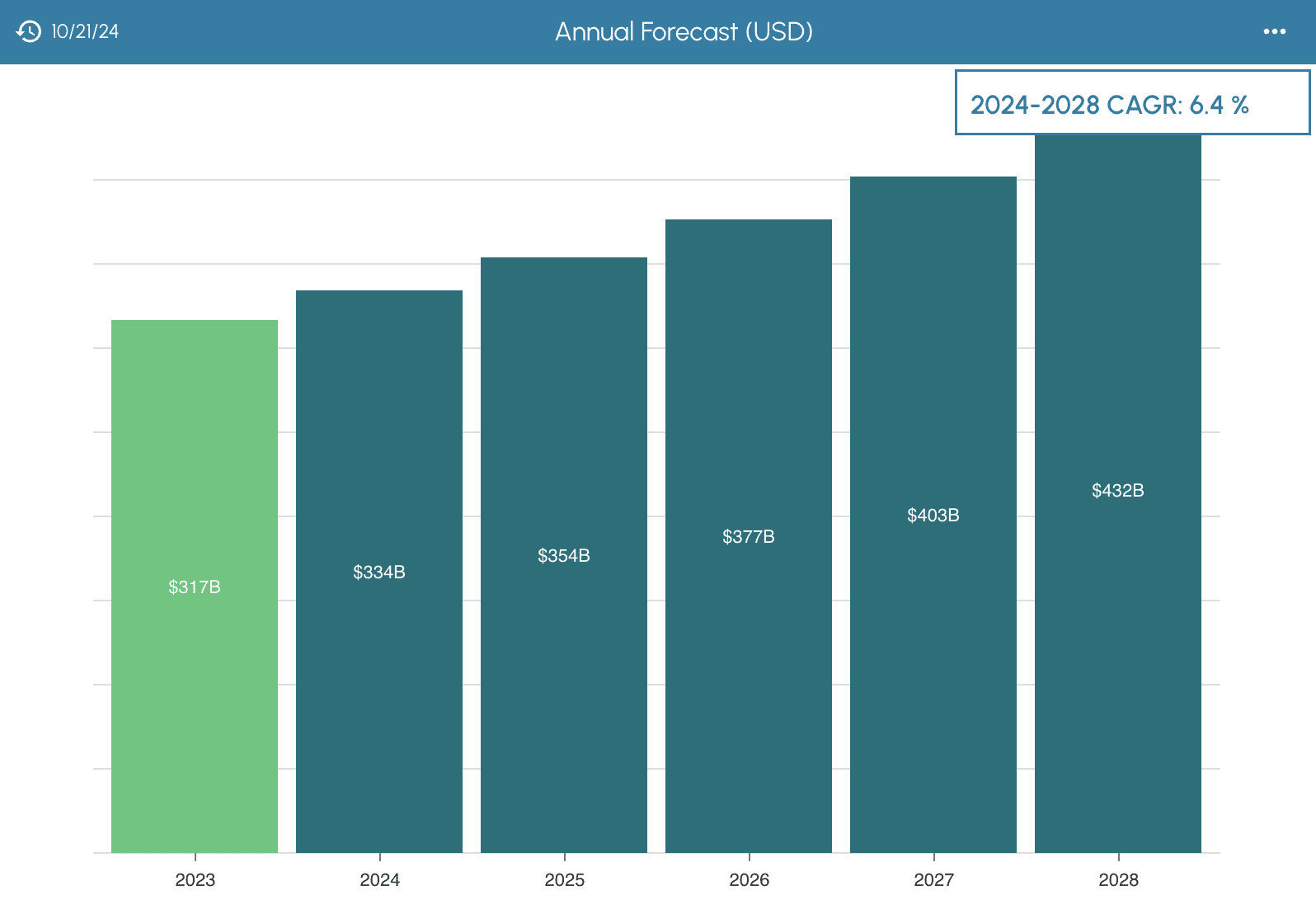 10/21/24

Annual Forecast (USD)

2024-2028 CAGR: 6.4 %

$317B
$334B
$354B
$377B
$403B
$432B

2023
2024
2025
2026
2027
2028